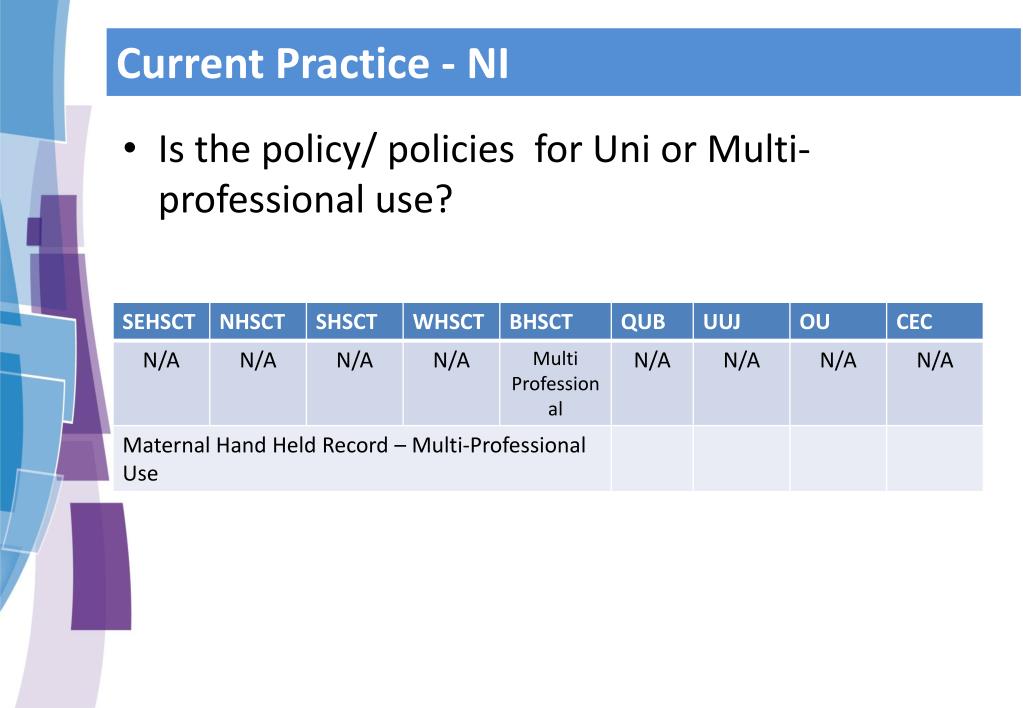 Current Practice - NI

• Is the policy/ policies for Uni or Multi-professional use?

| SEHSCT | NHSCT | SHSCT | WHSCT | BHSCT | QUB | UUJ | OU | CEC |
|---|---|---|---|---|---|---|---|---|
| N/A | N/A | N/A | N/A | Multi Professional | N/A | N/A | N/A | N/A |
| Maternal Hand Held Record – Multi-Professional Use | | | | | | | | |